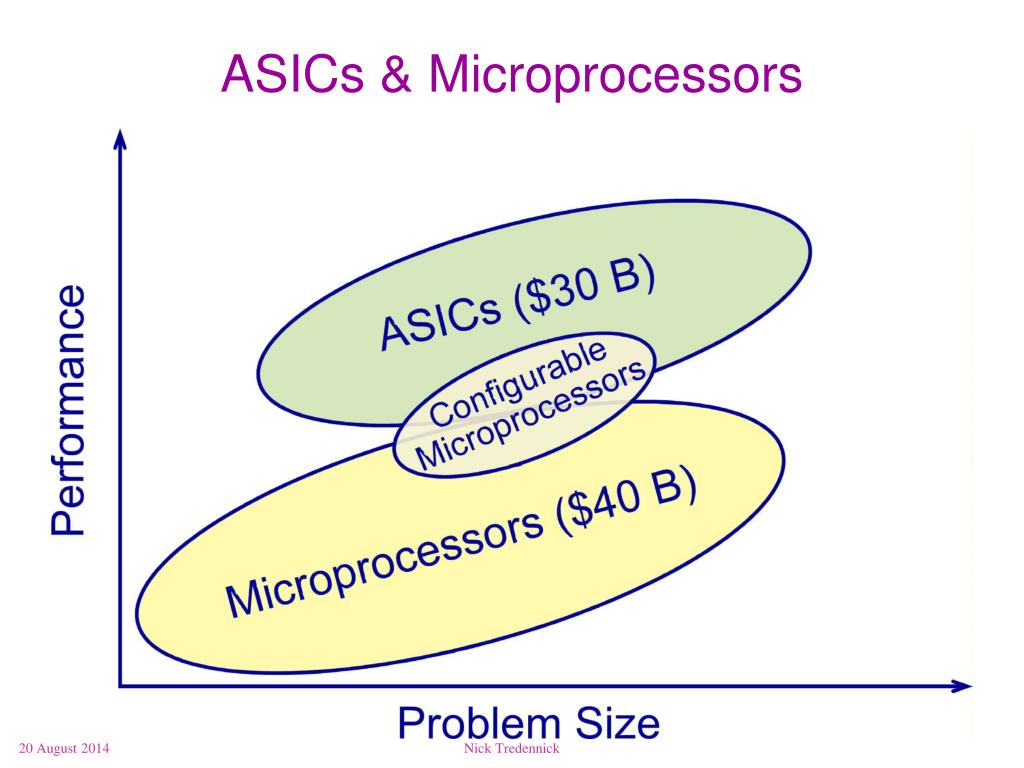 ASICs & Microprocessors

Performance

ASICs (\$30 B)

Configurable Microprocessors

Microprocessors (\$40 B)

Problem Size

20 August 2014

Nick Tredennick